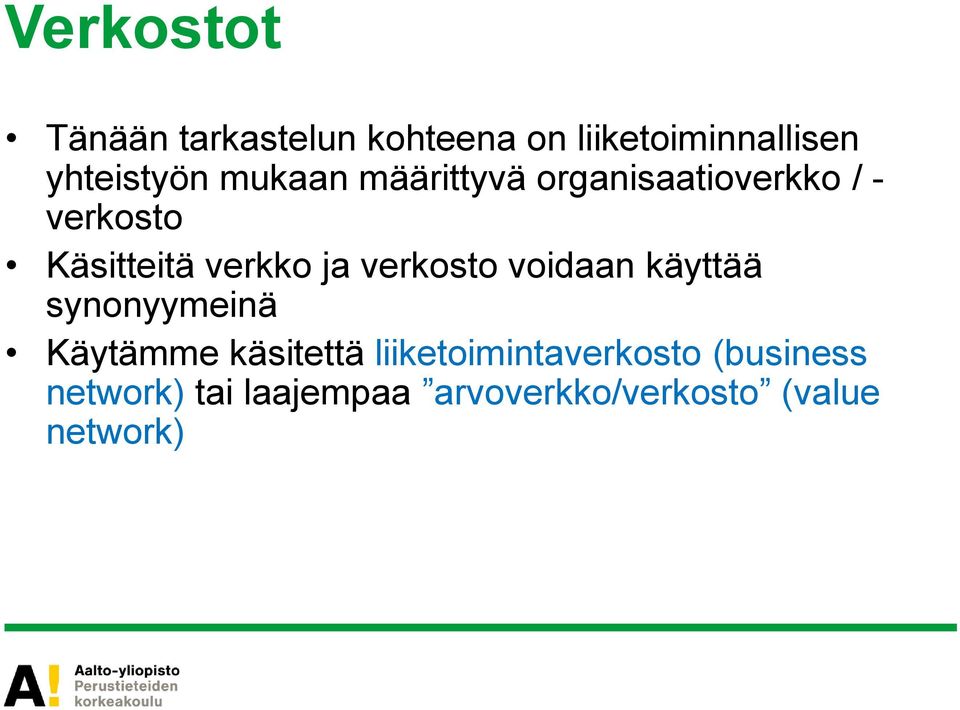 Verkostot

• Tänään tarkastelun kohteena on liiketoiminnallisen yhteistyön mukaan määrittyvä organisaatioverkko / -verkosto
• Käsitteitä verkko ja verkosto voidaan käyttää synonyymeinä
• Käytämme käsitettä liiketoimintaverkosto (business network) tai laajempaa ”arvoverkko/verkosto” (value network)

A! Aalto-yliopisto
Perustieteiden
korkeakoulu